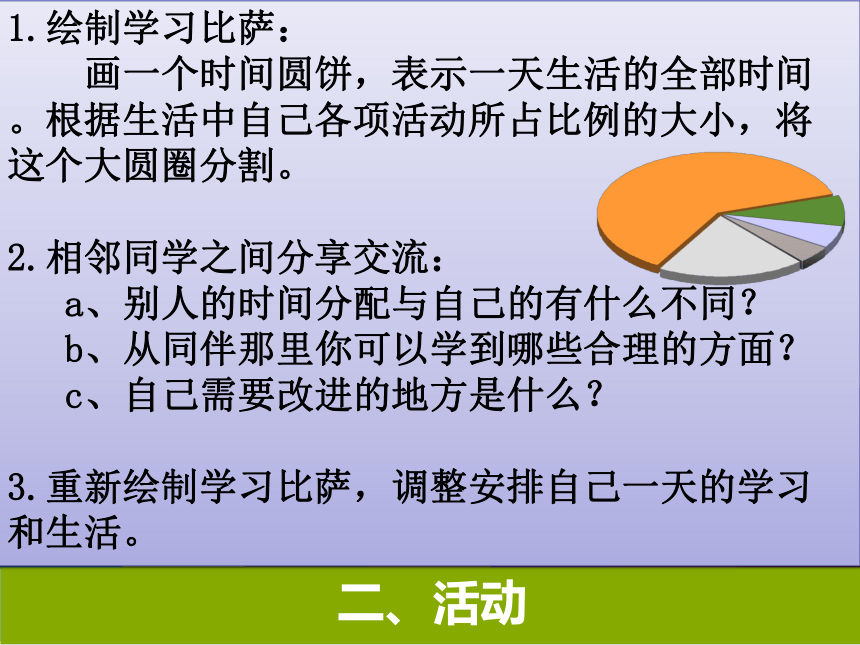 1.绘制学习比萨：
画一个时间圆饼，表示一天生活的全部时间。根据生活中自己各项活动所占比例的大小，将这个大圆圈分割。

2.相邻同学之间分享交流：
a、别人的时间分配与自己的有什么不同？
b、从同伴那里你可以学到哪些合理的方面？
c、自己需要改进的地方是什么？

3.重新绘制学习比萨，调整安排自己一天的学习和生活。

二、活动